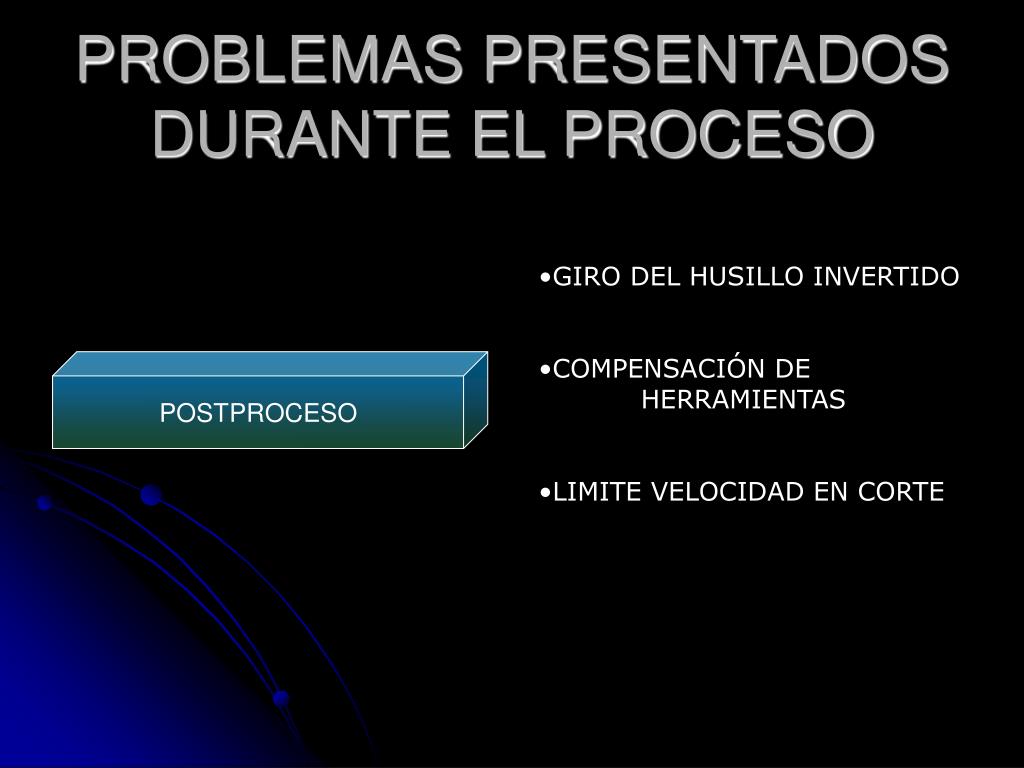 PROBLEMAS PRESENTADOS DURANTE EL PROCESO

POSTPROCESO

•GIRO DEL HUSILLO INVERTIDO

•COMPENSACIÓN DE HERRAMIENTAS

•LIMITE VELOCIDAD EN CORTE